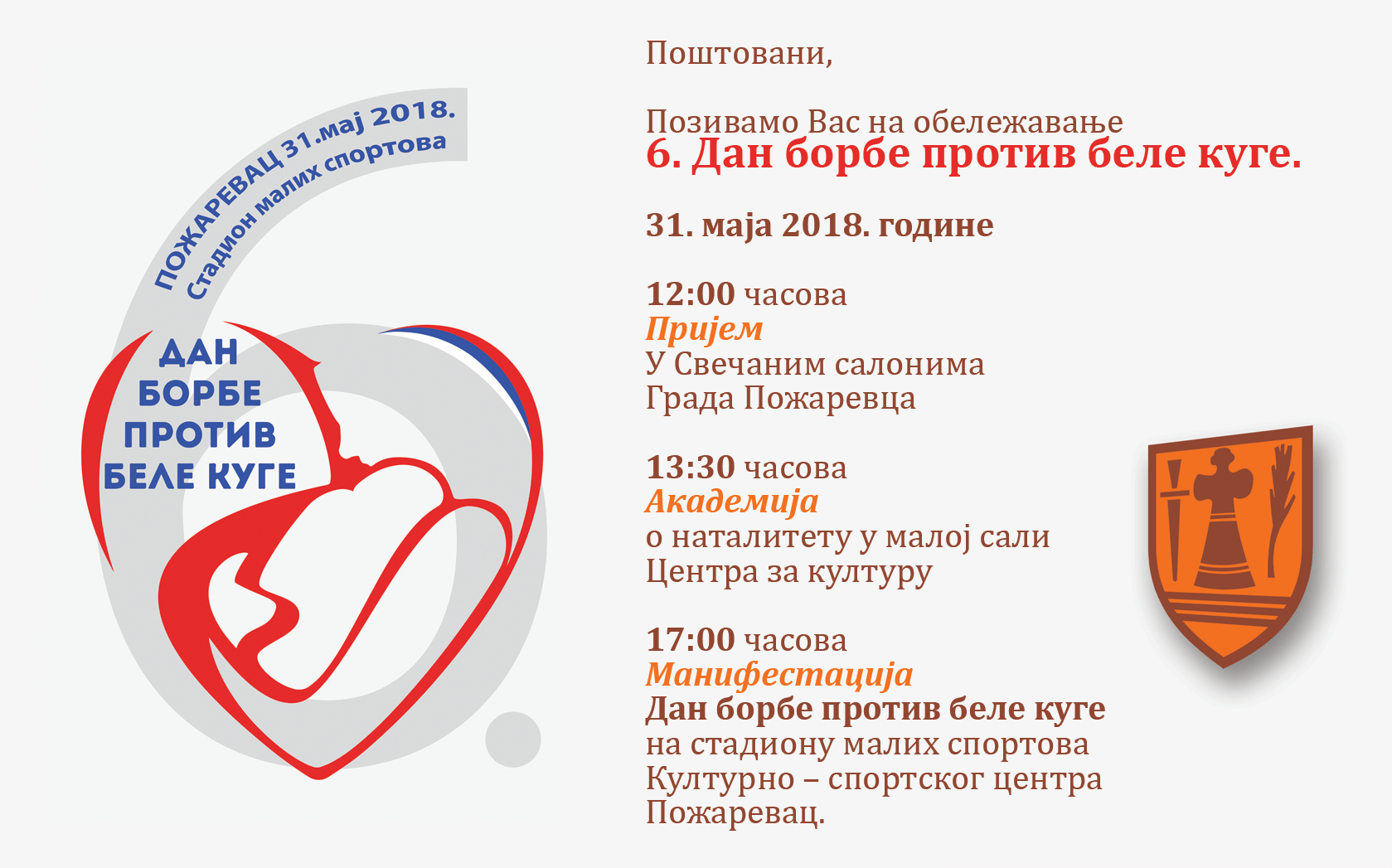 ПОЖАРЕВАЦ 31.мај 2018.
Стадион малих спортова

ДАН
БОРБЕ
ПРОТИВ
БЕЛЕ КУГЕ

Поштовани,

Позивамо Вас на обележавање
6. Дан борбе против беле куге.

31. маја 2018. године

12:00 часова
Пријем
У Свечаним салонима
Града Пожаревца

13:30 часова
Академија
о наталитету у малој сали
Центра за културу

17:00 часова
Манифестација
Дан борбе против беле куге
на стадиону малих спортова
Културно – спортског центра
Пожаревац.